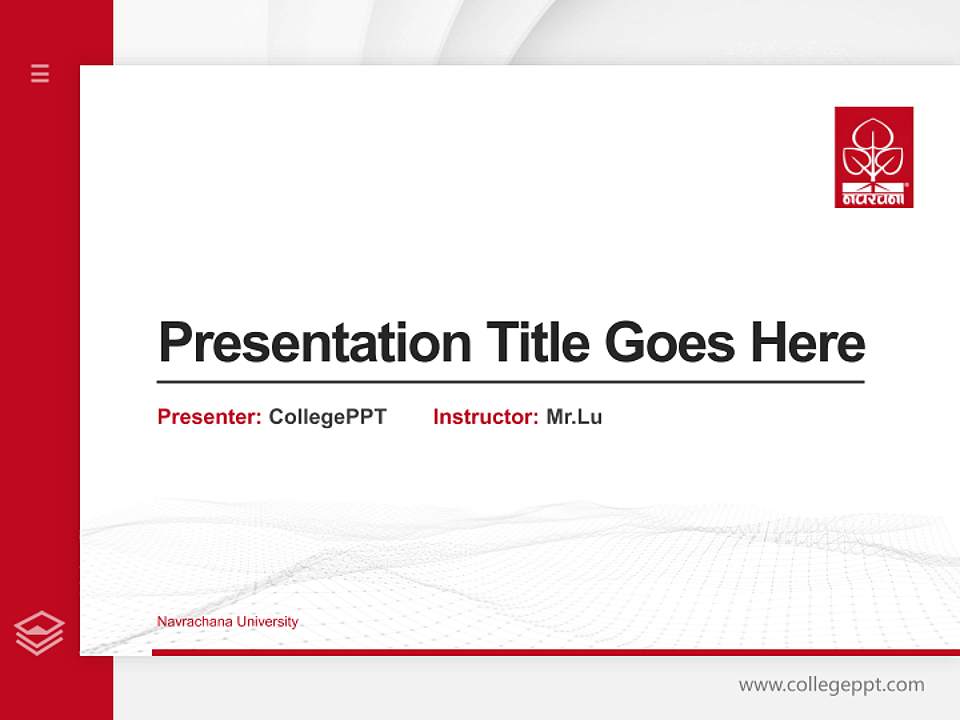 नवरचना

Presentation Title Goes Here

Presenter: CollegePPT Instructor: Mr.Lu

Navrachana University

www.collegeppt.com